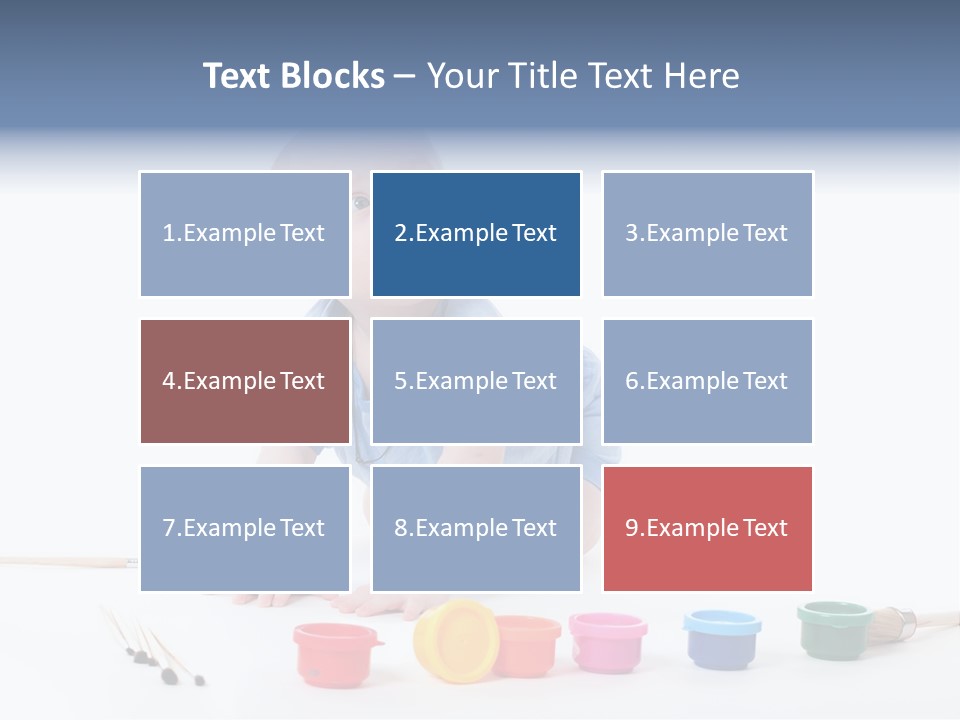 Text Blocks – Your Title Text Here

1.Example Text

2.Example Text

3.Example Text

4.Example Text

5.Example Text

6.Example Text

7.Example Text

8.Example Text

9.Example Text